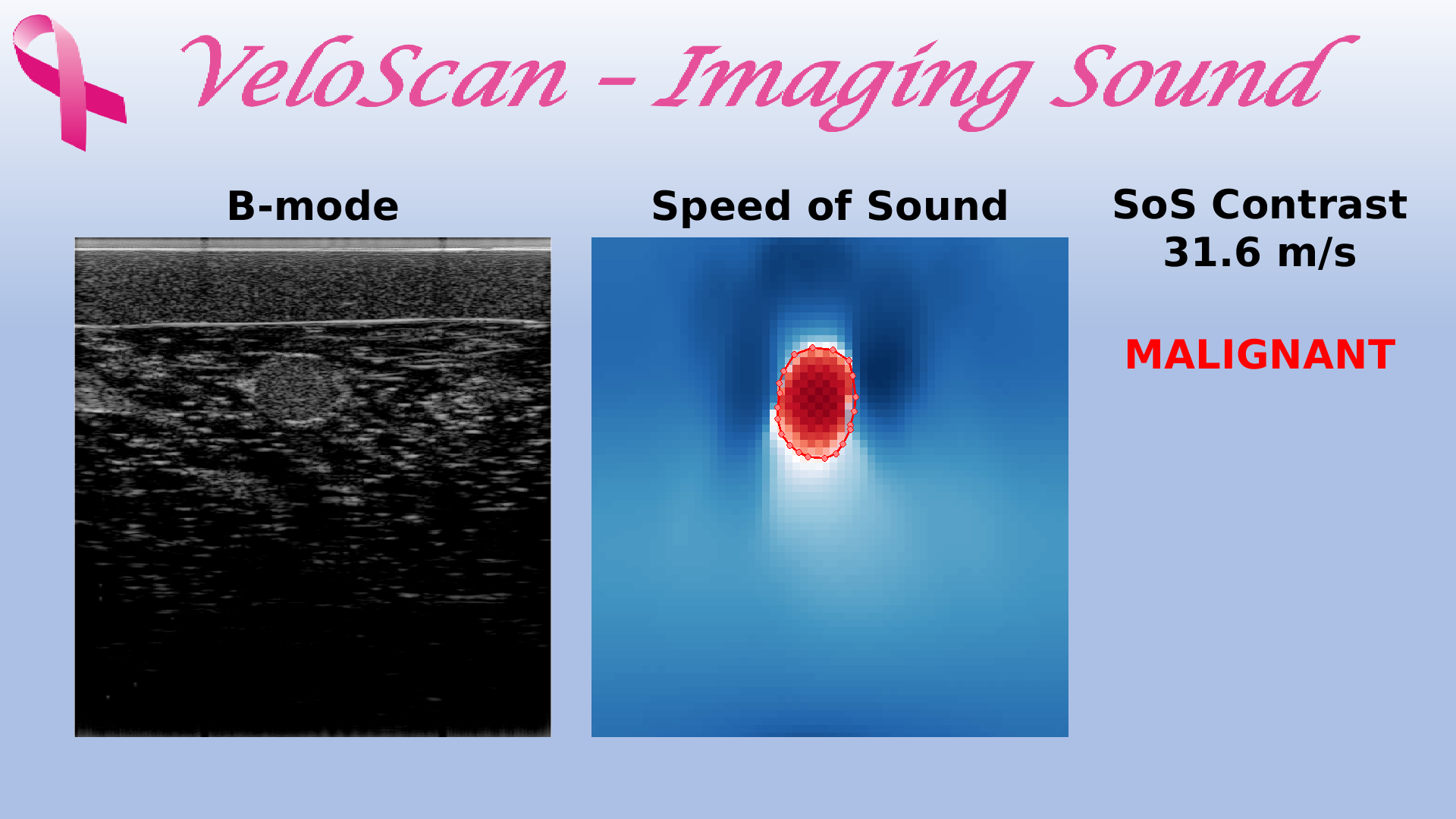 VeloScan – Imaging Sound

B-mode

Speed of Sound

SoS Contrast
31.6 m/s

MALIGNANT